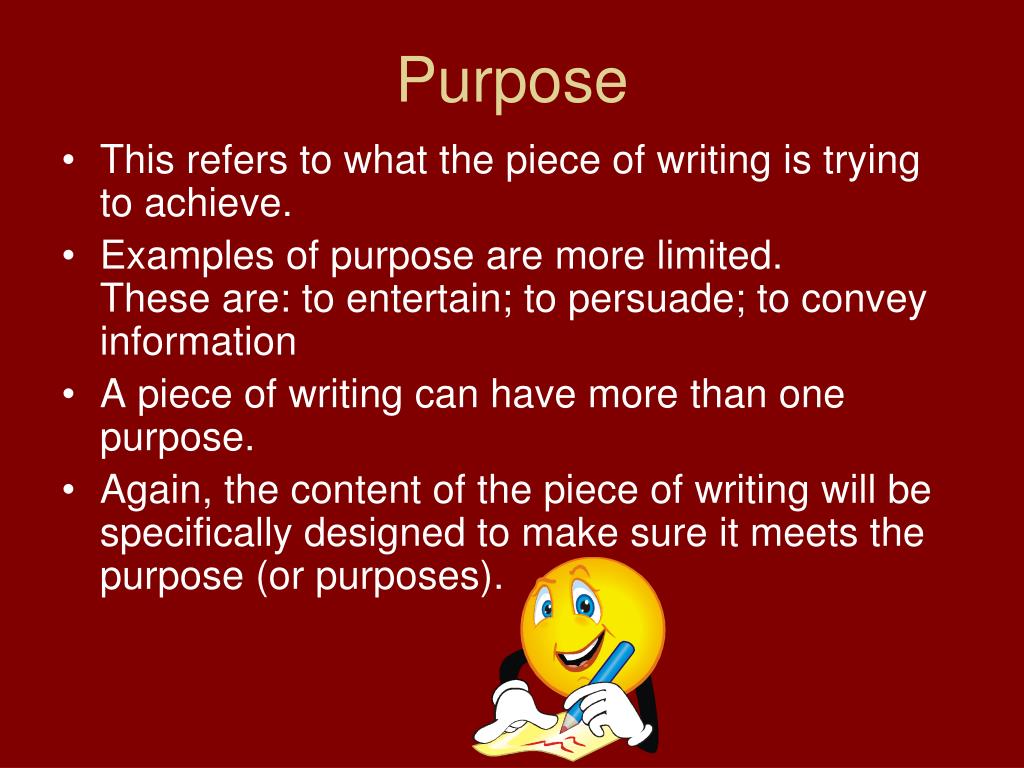 Purpose

• This refers to what the piece of writing is trying to achieve.
• Examples of purpose are more limited.
These are: to entertain; to persuade; to convey information
• A piece of writing can have more than one purpose.
• Again, the content of the piece of writing will be specifically designed to make sure it meets the purpose (or purposes).